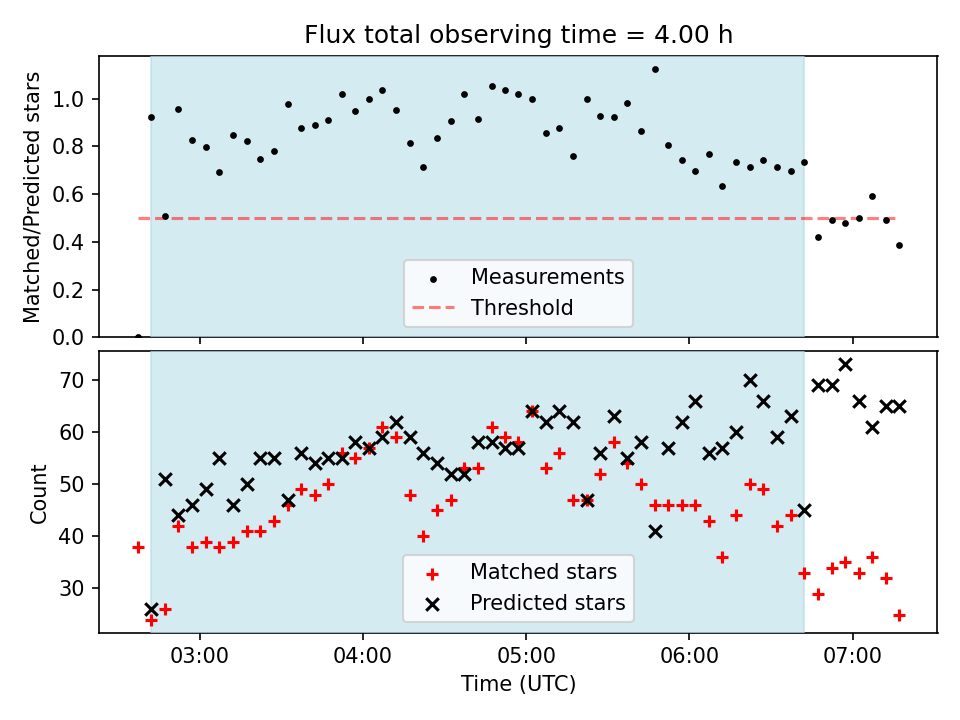 Flux total observing time = 4.00 h

Matched/Predicted stars

1.0
0.8
0.6
0.4
0.2
0.0

Measurements
Threshold

Count

70
60
50
40
30

Matched stars
Predicted stars

03:00
04:00
05:00
06:00
07:00

Time (UTC)